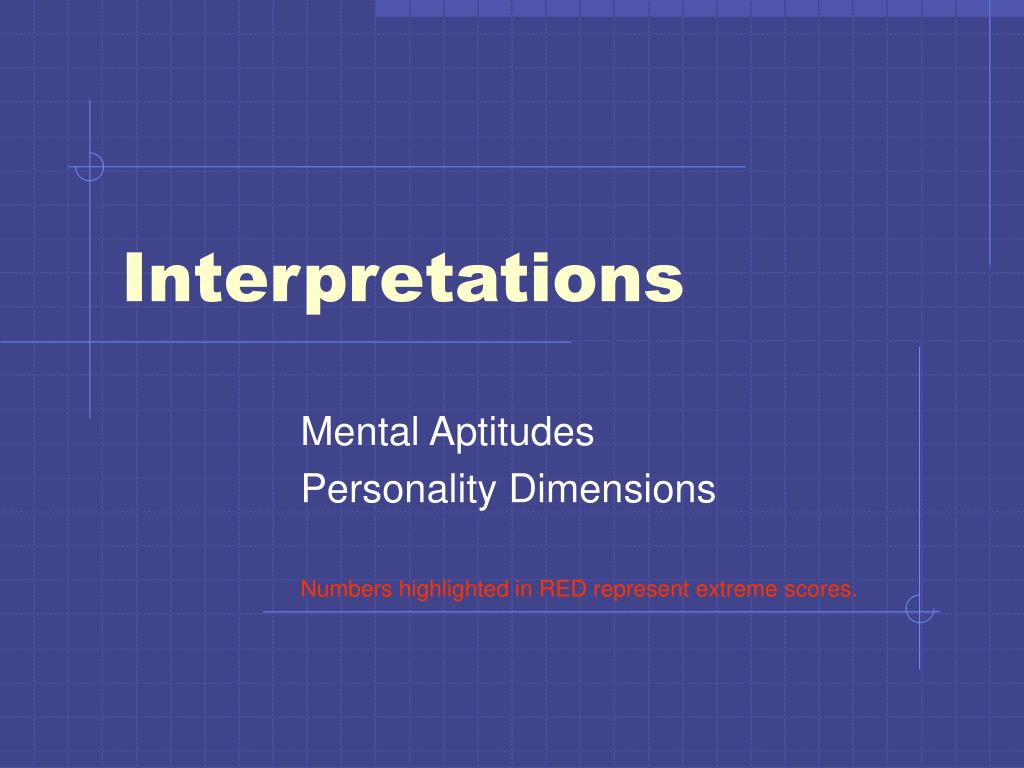 Interpretations

Mental Aptitudes
Personality Dimensions

Numbers highlighted in RED represent extreme scores.